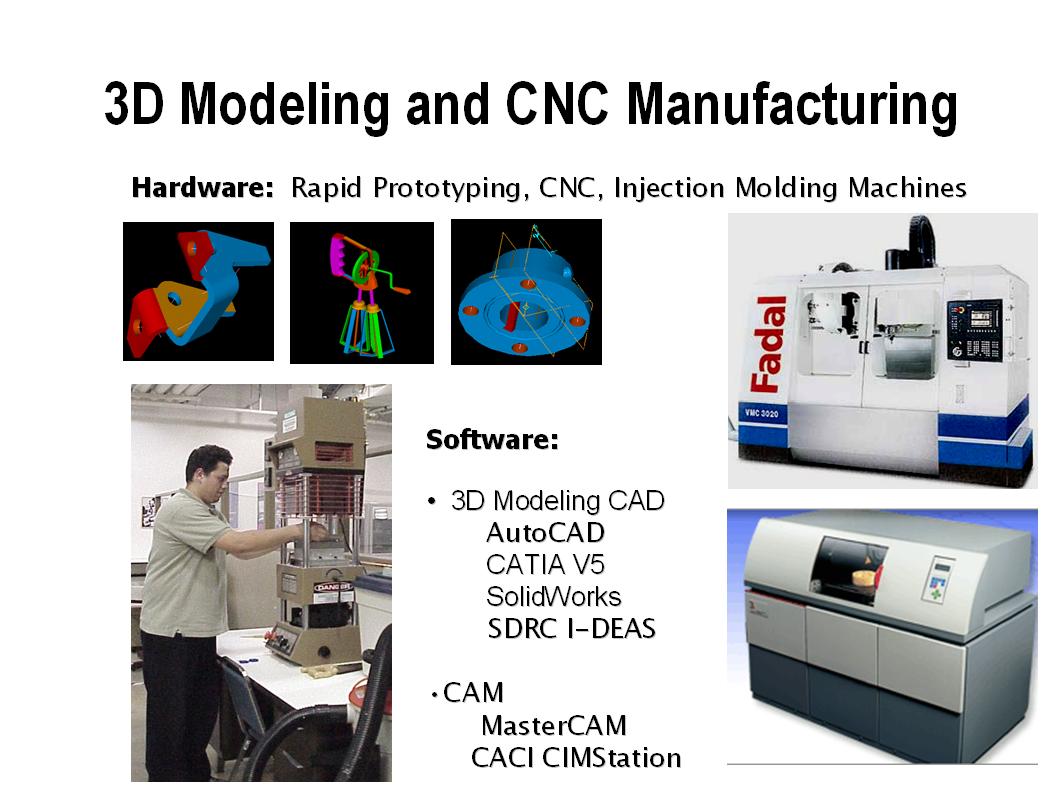 3D Modeling and CNC Manufacturing

Hardware: Rapid Prototyping, CNC, Injection Molding Machines

Fadal

VMC 3020

DANGER

Software:

• 3D Modeling CAD
AutoCAD
CATIA V5
SolidWorks
SDRC I-DEAS

• CAM
MasterCAM
CACI CIMStation